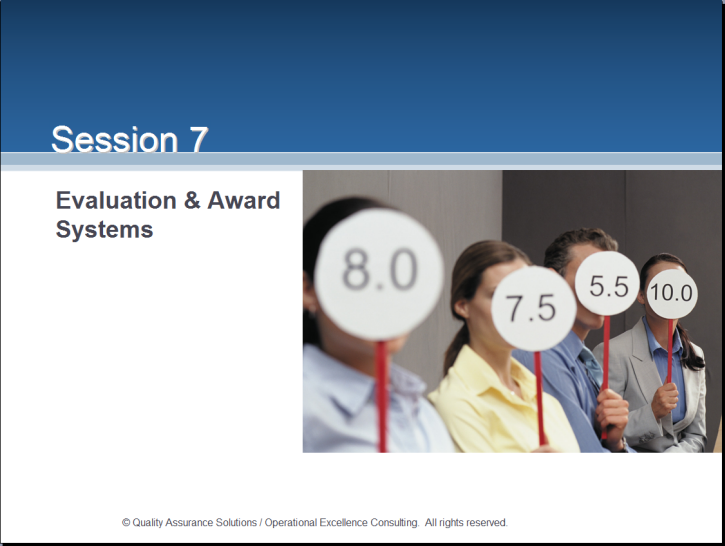 Session 7

Evaluation & Award Systems

8.0

7.5

5.5

10.0

© Quality Assurance Solutions / Operational Excellence Consulting. All rights reserved.